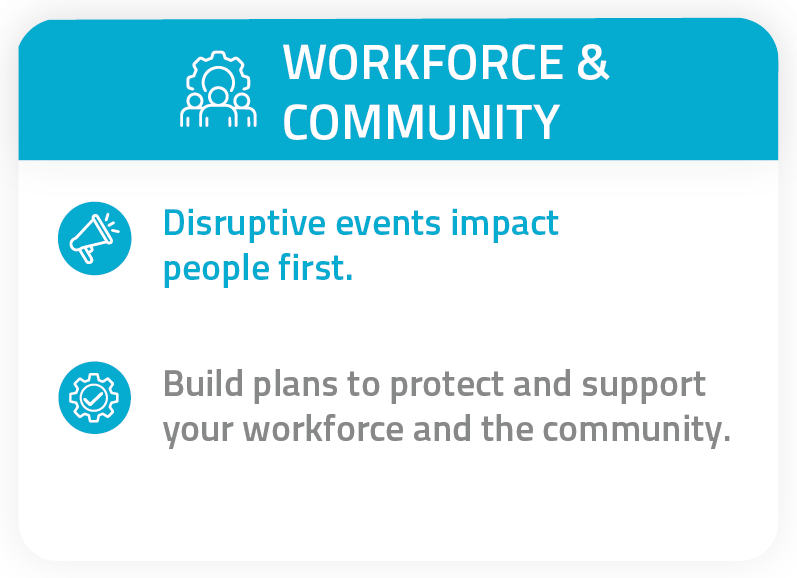 WORKFORCE & COMMUNITY

Disruptive events impact people first.

Build plans to protect and support your workforce and the community.